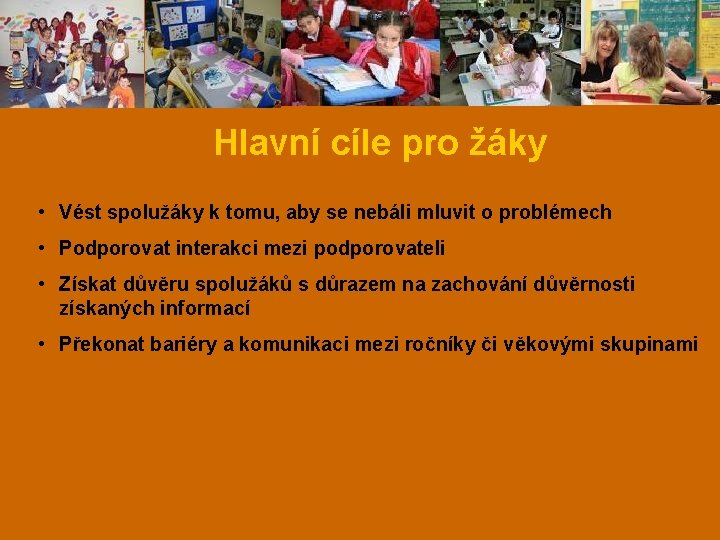 Hlavní cíle pro žáky

• Vést spolužáky k tomu, aby se nebáli mluvit o problémech

• Podporovat interakci mezi podporovateli

• Získat důvěru spolužáků s důrazem na zachování důvěrnosti získaných informací

• Překonat bariéry a komunikaci mezi ročníky či věkovými skupinami